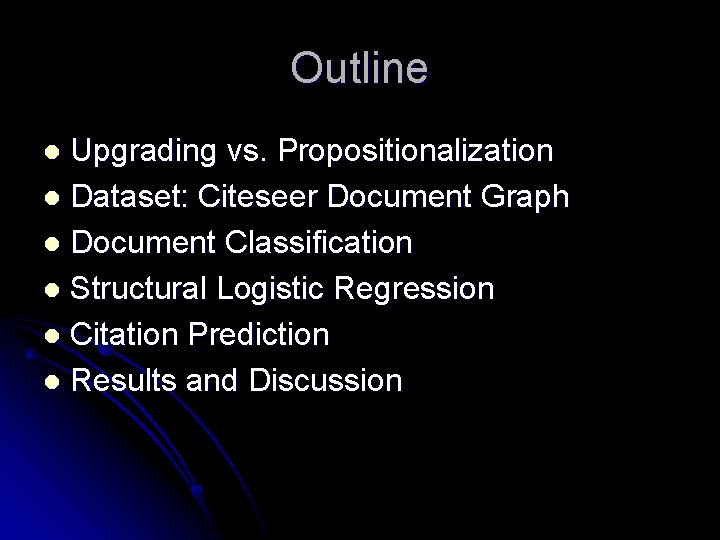 Outline

- Upgrading vs. Propositionalization
- Dataset: Citeseer Document Graph
- Document Classification
- Structural Logistic Regression
- Citation Prediction
- Results and Discussion